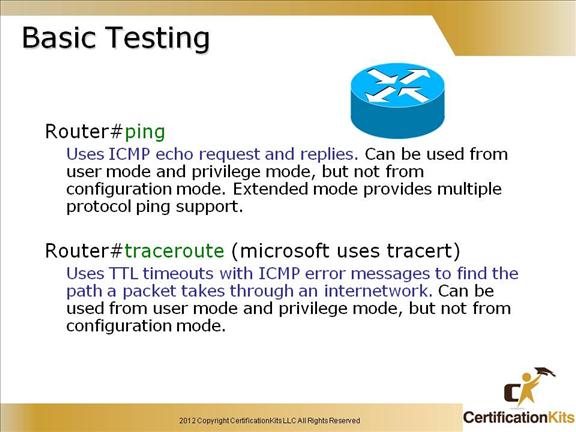 Basic Testing

Router#ping

Uses ICMP echo request and replies. Can be used from user mode and privilege mode, but not from configuration mode. Extended mode provides multiple protocol ping support.

Router#traceroute (microsoft uses tracert)

Uses TTL timeouts with ICMP error messages to find the path a packet takes through an internetwork. Can be used from user mode and privilege mode, but not from configuration mode.

2012 Copyright CertificationKits LLC All Rights Reserved

CertificationKits